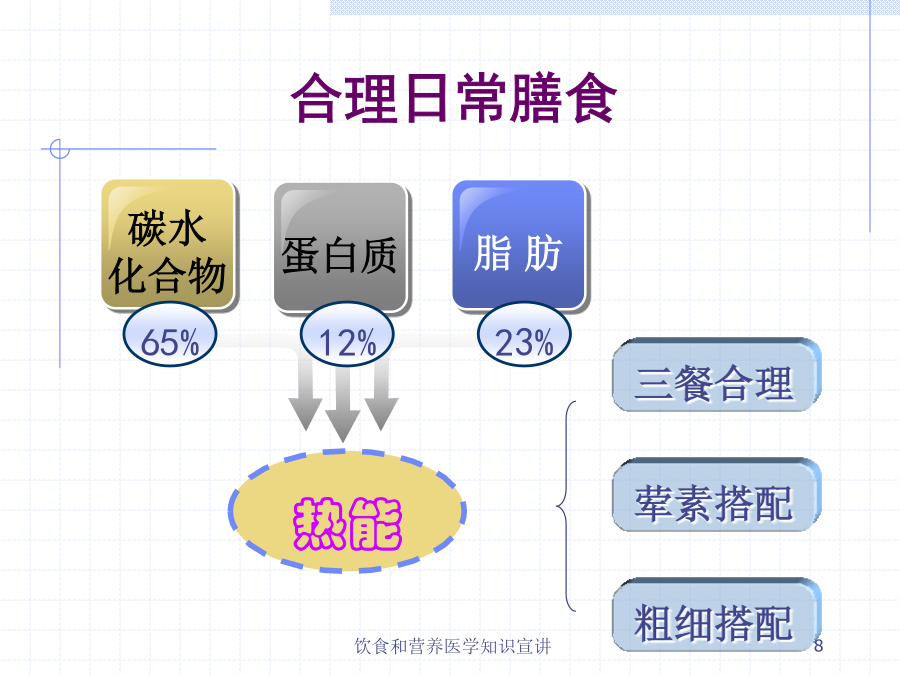 合理日常膳食

碳水化合物

65%

蛋白质

12%

脂 肪

23%

热能

三餐合理

荤素搭配

粗细搭配

饮食和营养医学知识宣讲

8